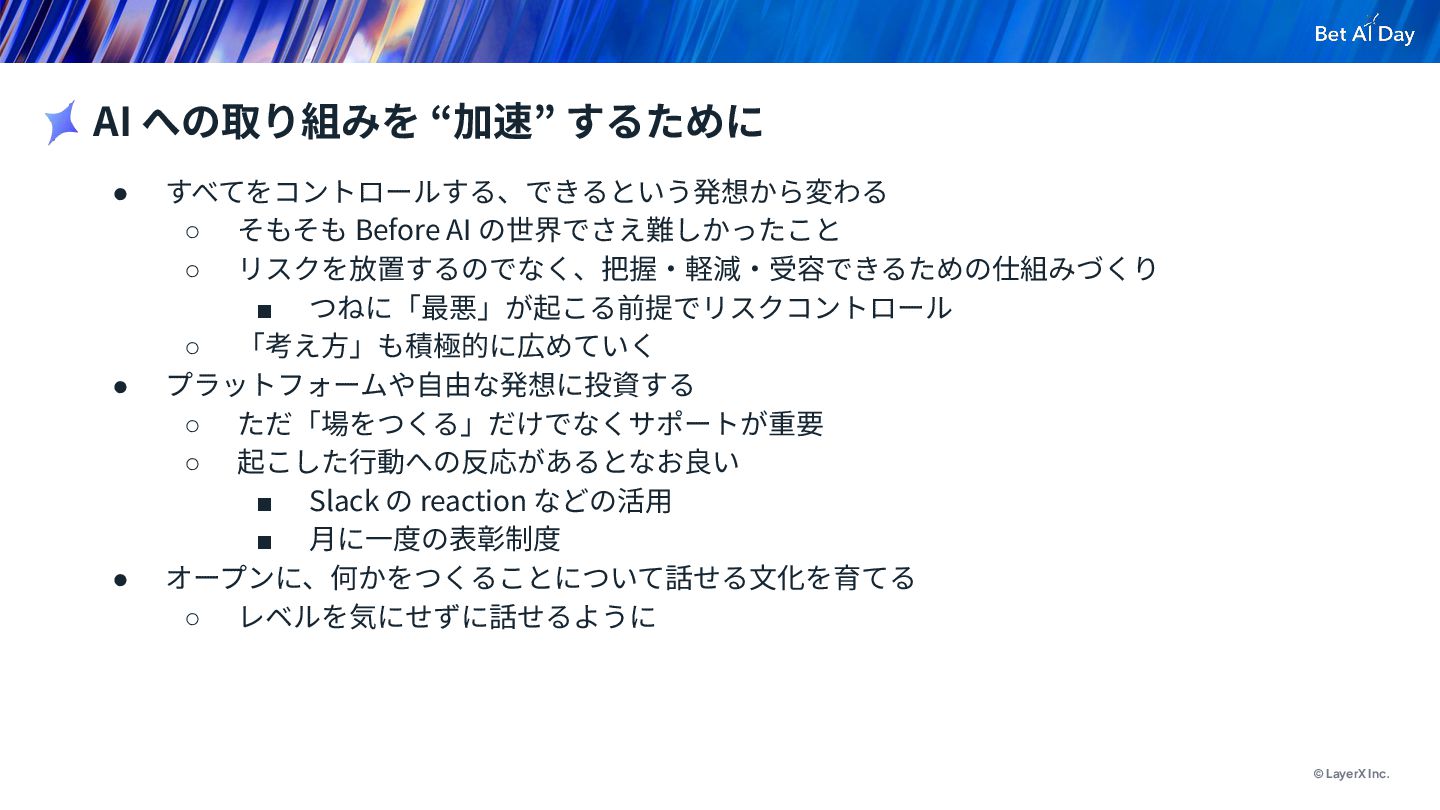 Bet AI Day

AI への取り組みを “加速” するために

● すべてをコントロールする、できるという発想から変わる
○ そもそも Before AI の世界でさえ難しかったこと
○ リスクを放置するのでなく、把握・軽減・受容できるための仕組みづくり
■ つねに「最悪」が起こる前提でリスクコントロール
○ 「考え方」も積極的に広めていく
● プラットフォームや自由な発想に投資する
○ ただ「場をつくる」だけでなくサポートが重要
○ 起こした行動への反応があるとなお良い
■ Slack の reaction などの活用
■ 月に一度の表彰制度
● オープンに、何かをつくることについて話せる文化を育てる
○ レベルを気にせずに話せるように

© LayerX Inc.